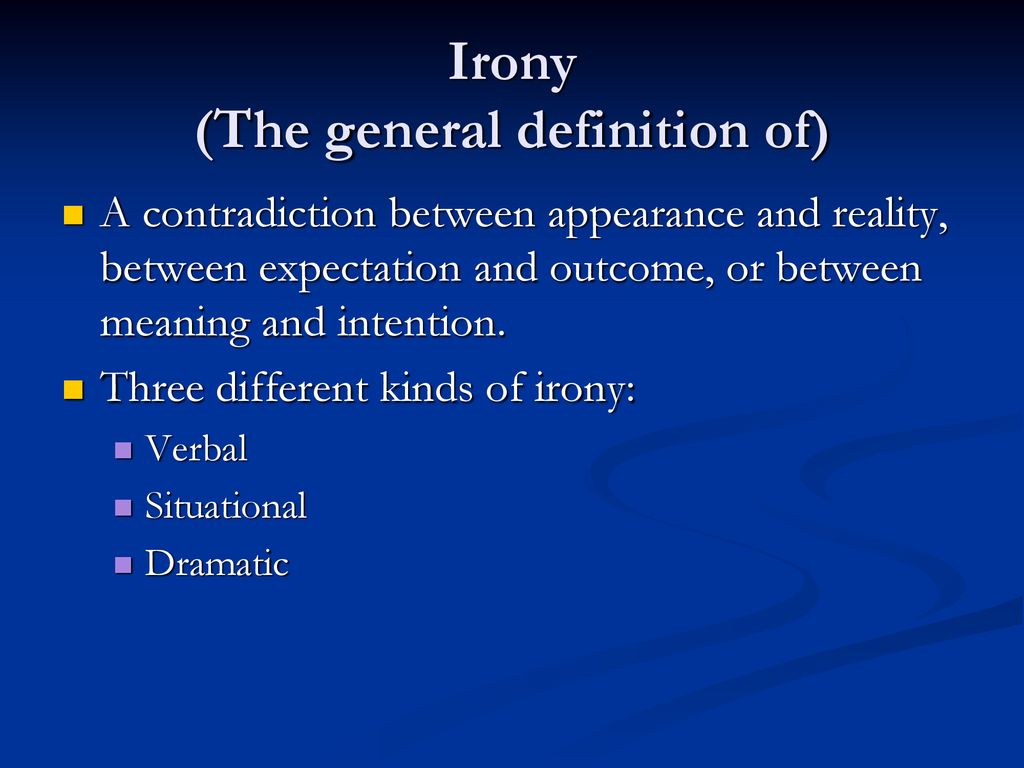 Irony
(The general definition of)

A contradiction between appearance and reality, between expectation and outcome, or between meaning and intention.

Three different kinds of irony:

Verbal

Situational

Dramatic